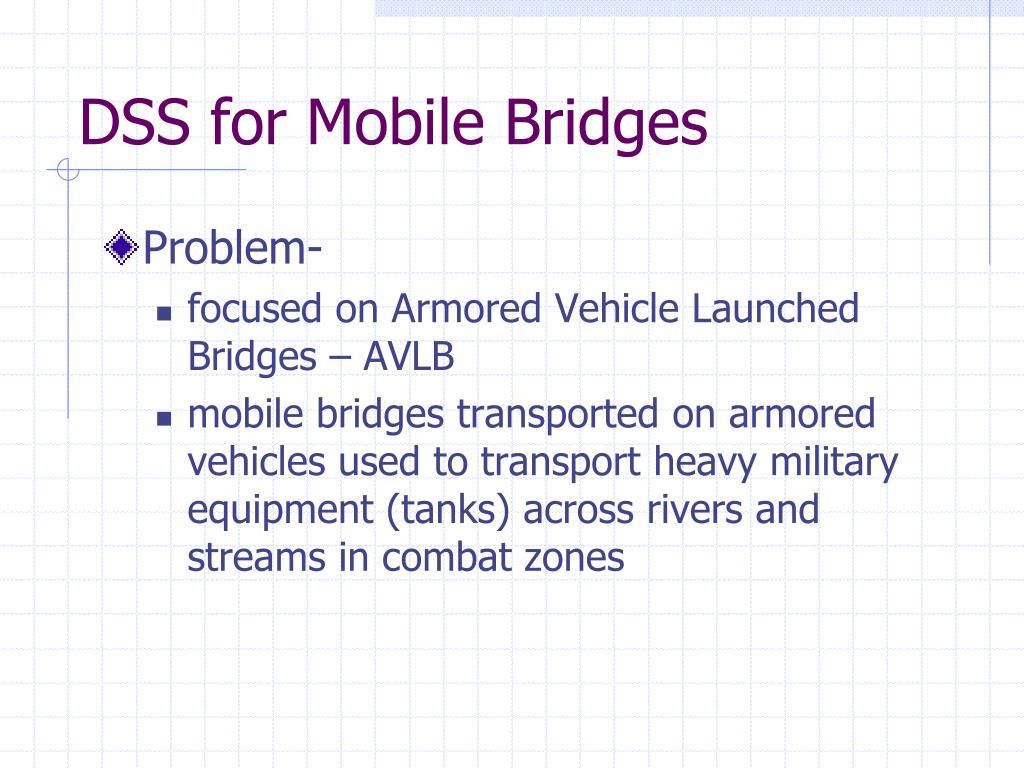 DSS for Mobile Bridges

Problem-

focused on Armored Vehicle Launched Bridges – AVLB

mobile bridges transported on armored vehicles used to transport heavy military equipment (tanks) across rivers and streams in combat zones